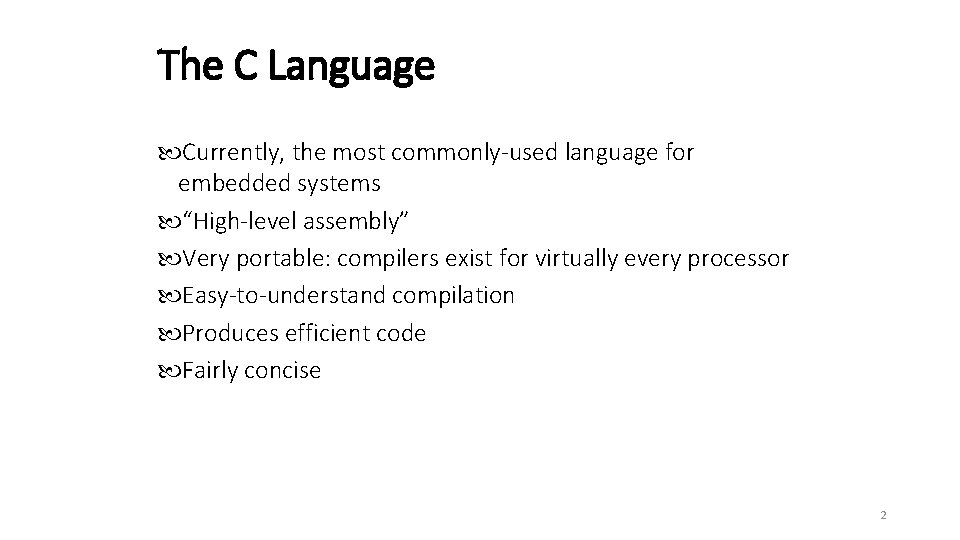 The C Language

Currently, the most commonly-used language for embedded systems

“High-level assembly”

Very portable: compilers exist for virtually every processor

Easy-to-understand compilation

Produces efficient code

Fairly concise

2